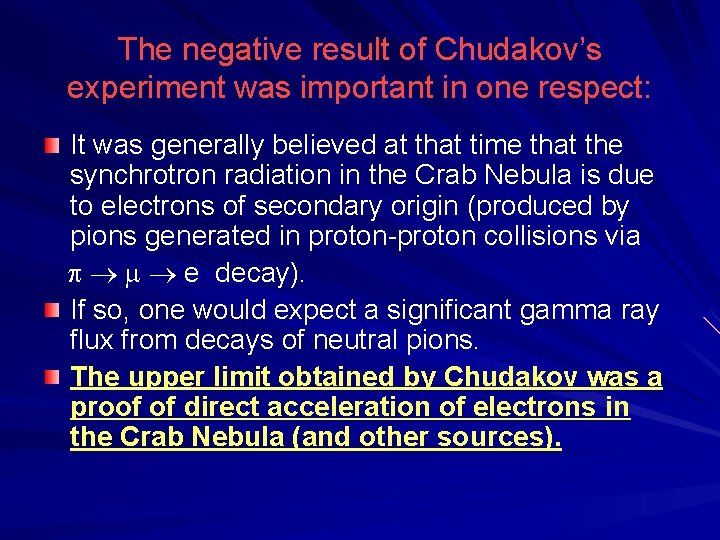 The negative result of Chudakov's experiment was important in one respect:

It was generally believed at that time that the synchrotron radiation in the Crab Nebula is due to electrons of secondary origin (produced by pions generated in proton-proton collisions via $\pi \rightarrow \mu \rightarrow e$ decay).

If so, one would expect a significant gamma ray flux from decays of neutral pions.

The upper limit obtained by Chudakov was a proof of direct acceleration of electrons in the Crab Nebula (and other sources).